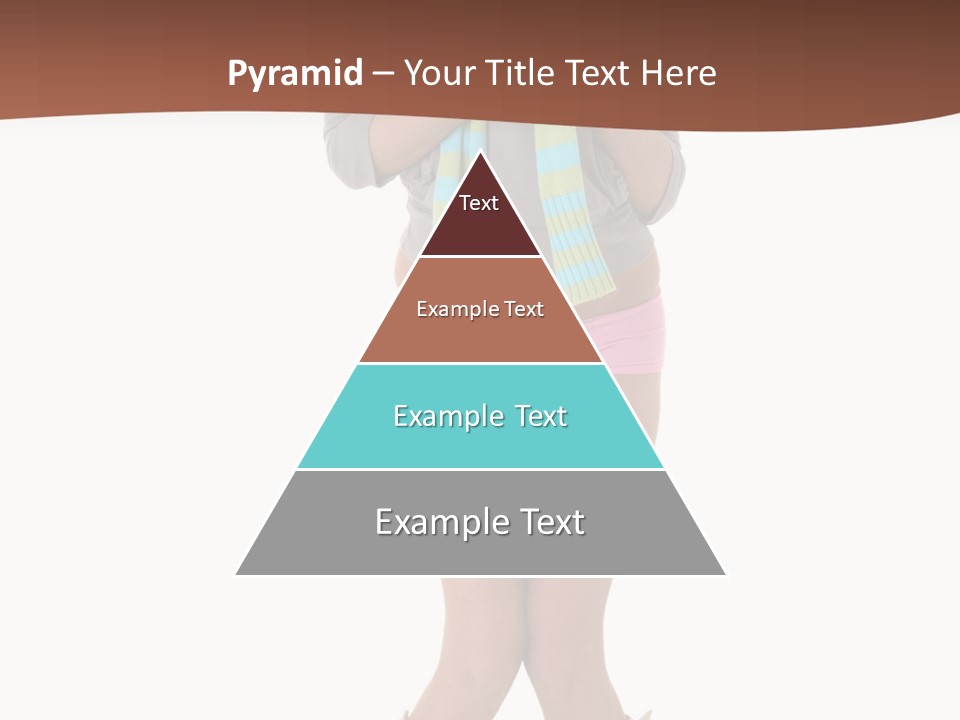 Pyramid – Your Title Text Here

Text

Example Text

Example Text

Example Text